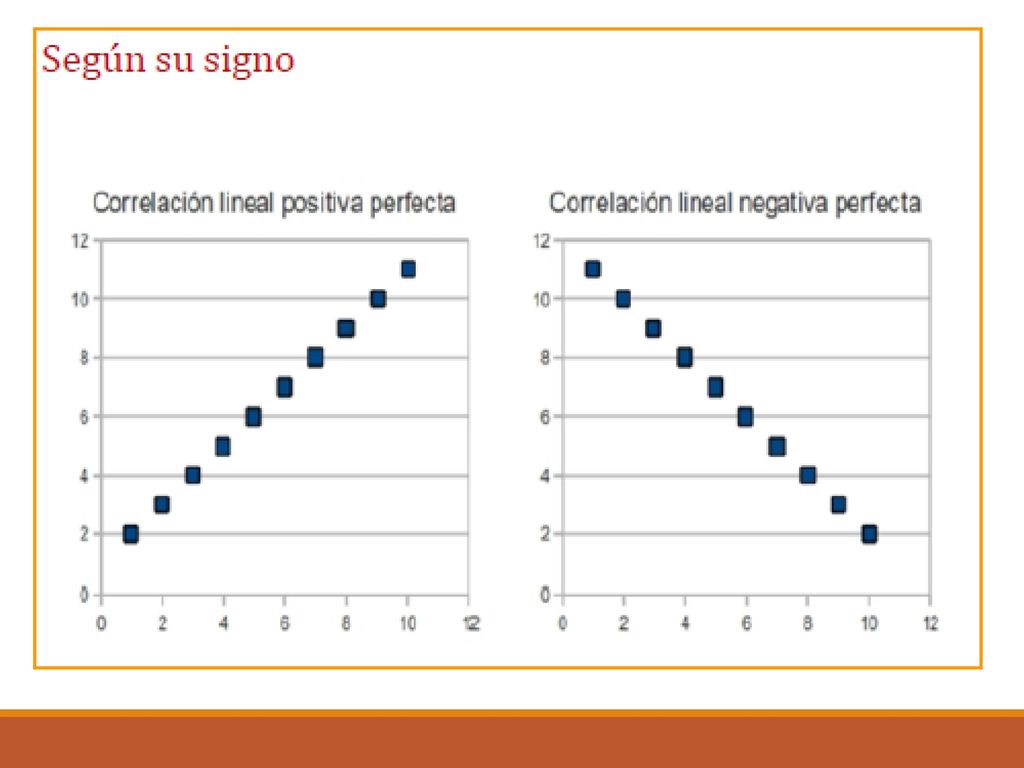 Según su signo

Correlación lineal positiva perfecta

12
10
8
6
4
2
0

0 2 4 6 8 10 12

Correlación lineal negativa perfecta

12
10
8
6
4
2
0

0 2 4 6 8 10 12